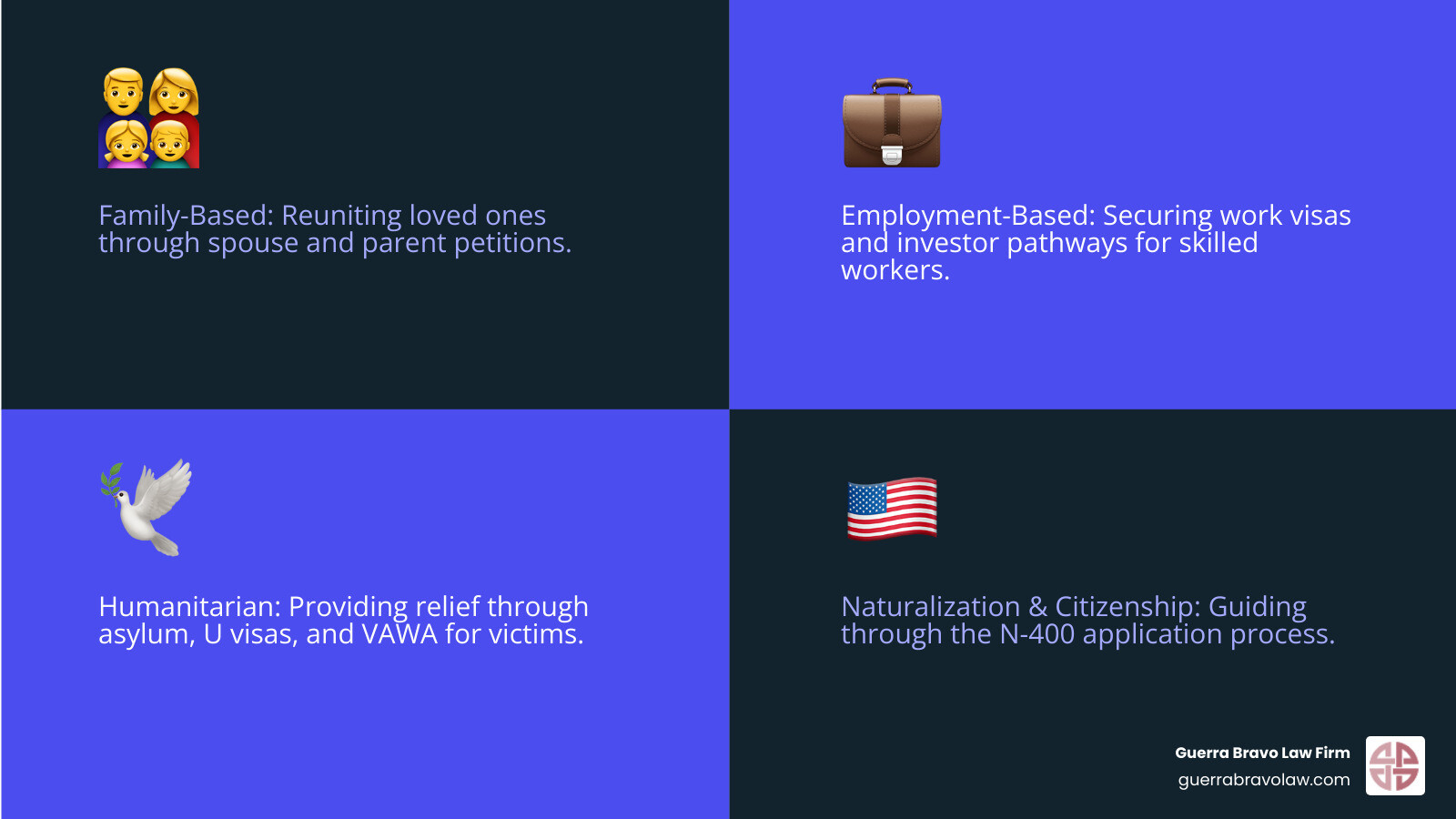 Family-Based: Reuniting loved ones through spouse and parent petitions.

Employment-Based: Securing work visas and investor pathways for skilled workers.

Humanitarian: Providing relief through asylum, U visas, and VAWA for victims.

Naturalization & Citizenship: Guiding through the N-400 application process.

Guerra Bravo Law Firm
guerrabravolaw.com